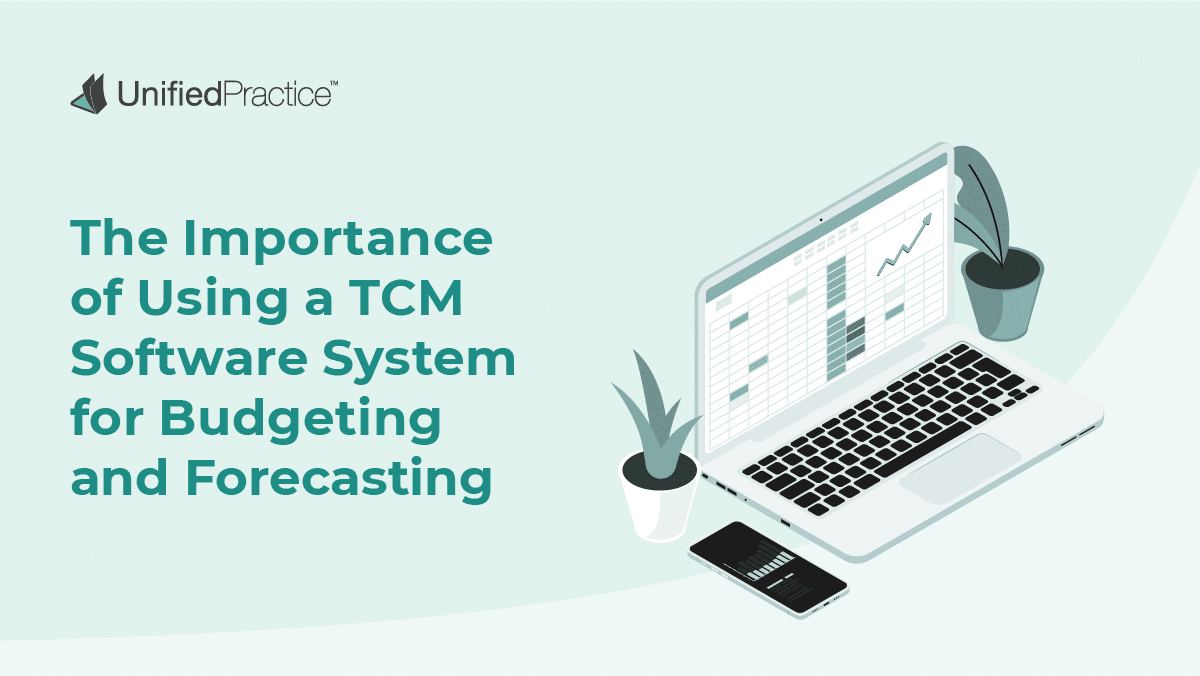 UnifiedPractice™

The Importance of Using a TCM Software System for Budgeting and Forecasting